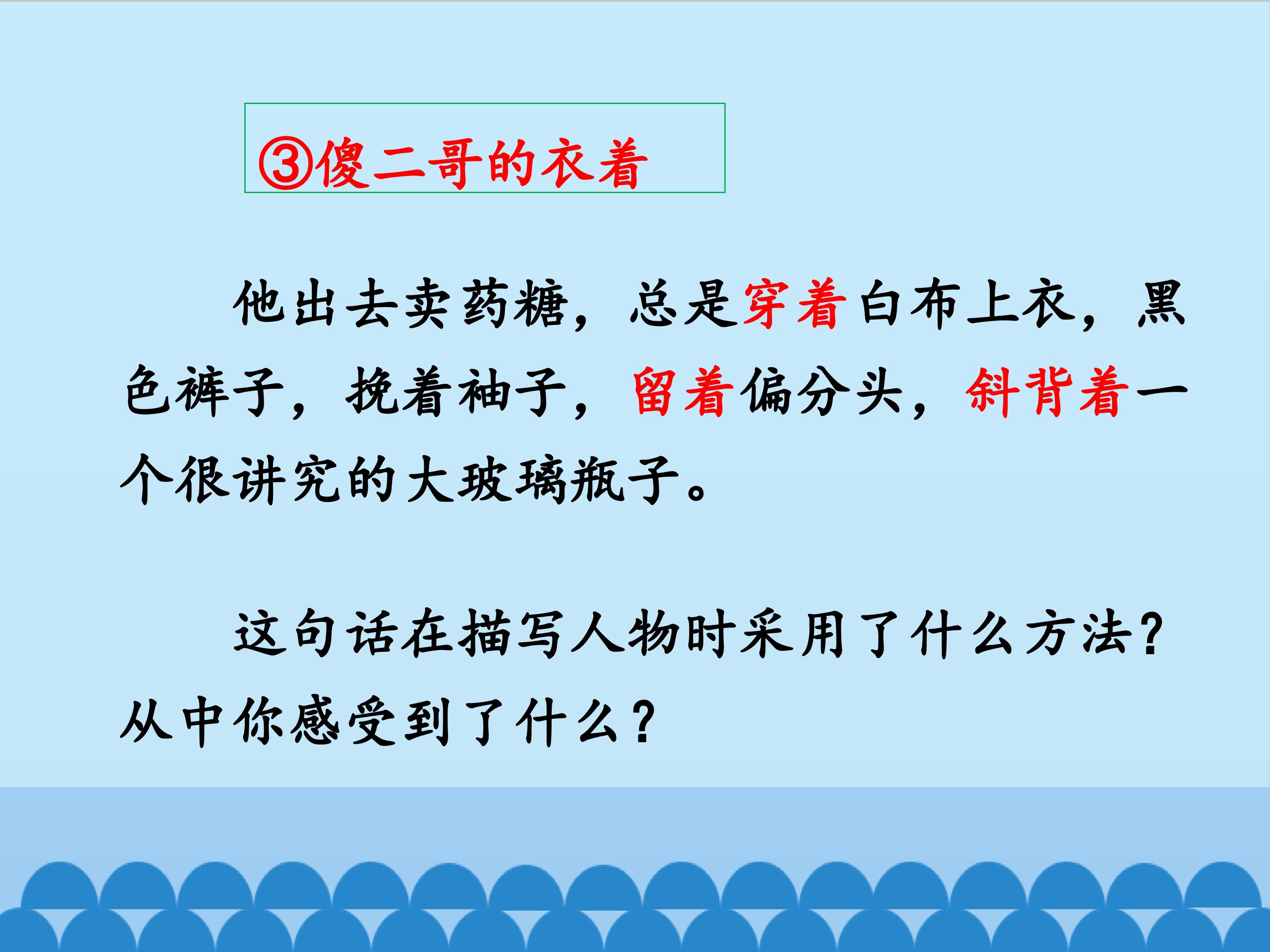 ③傻二哥的衣着

他出去卖药糖，总是穿着白布上衣，黑色裤子，挽着袖子，留着偏分头，斜背着一个很讲究的大玻璃瓶子。

这句话在描写人物时采用了什么方法？从中你感受到了什么？